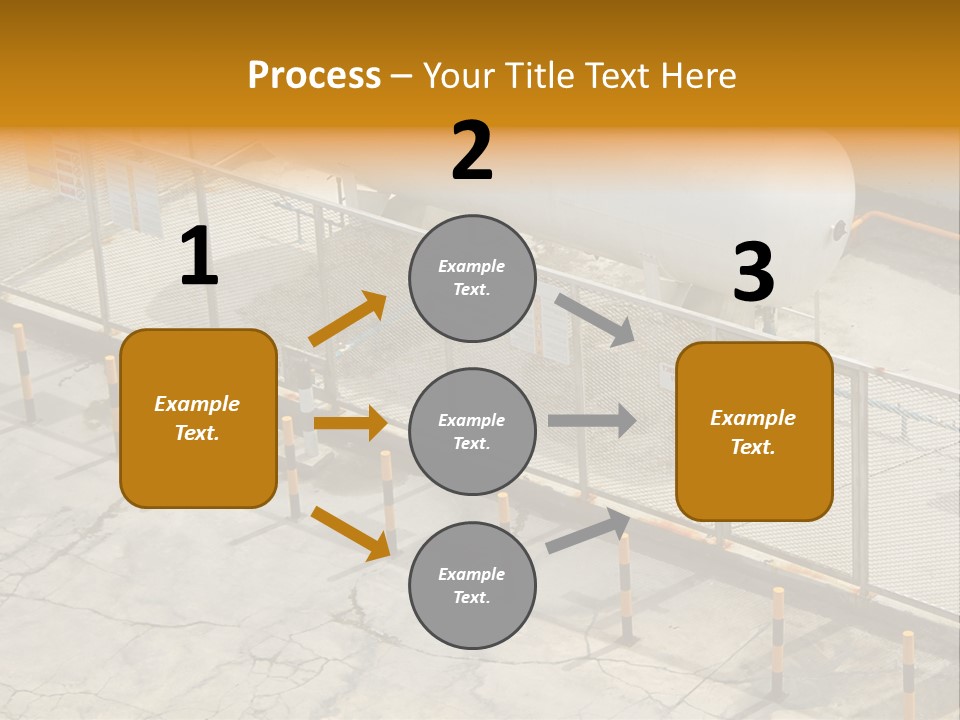 Process – Your Title Text Here

1

Example Text.

2

Example Text.

Example Text.

Example Text.

3

Example Text.